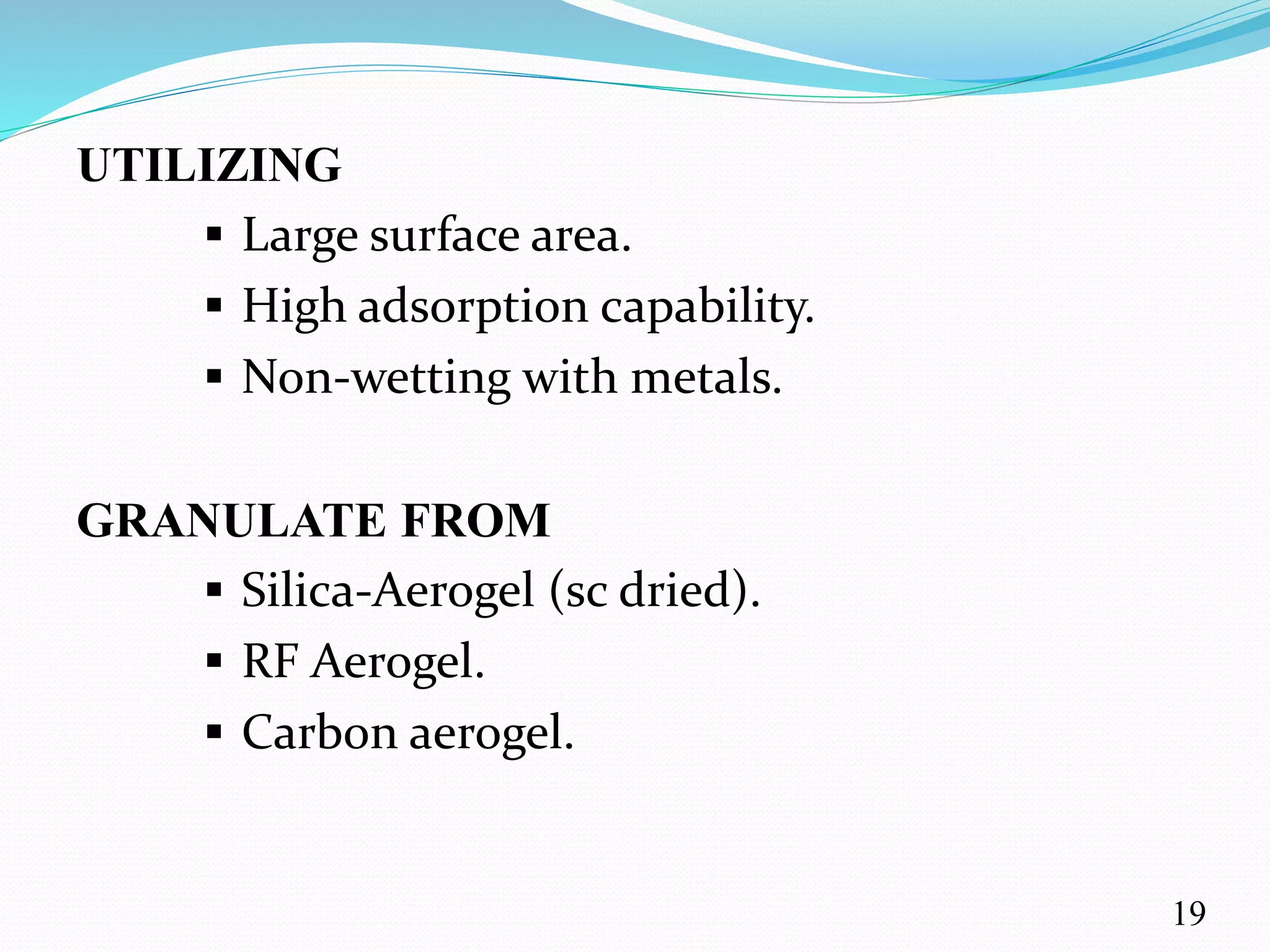 UTILIZING

▪ Large surface area.
▪ High adsorption capability.
▪ Non-wetting with metals.

GRANULATE FROM

▪ Silica-Aerogel (sc dried).
▪ RF Aerogel.
▪ Carbon aerogel.

19